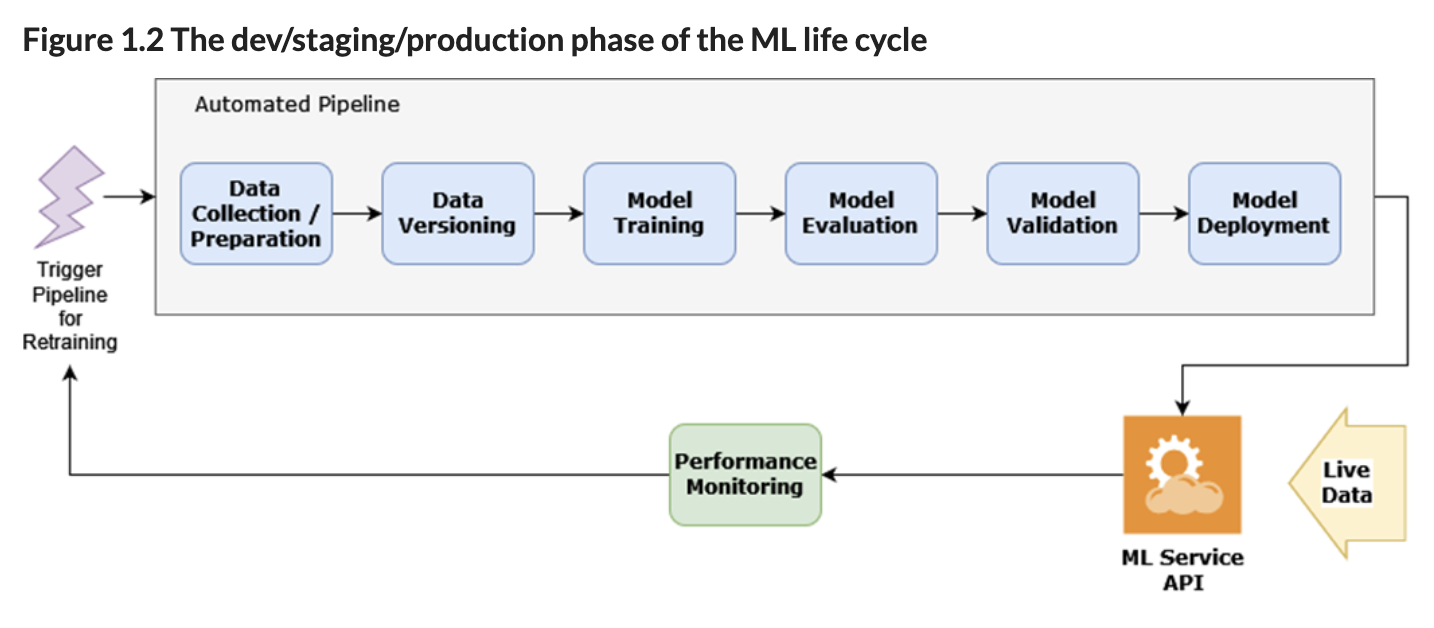 Figure 1.2 The dev/staging/production phase of the ML life cycle

Automated Pipeline

Trigger Pipeline for Retraining

Data Collection / Preparation

Data Versioning

Model Training

Model Evaluation

Model Validation

Model Deployment

Performance Monitoring

ML Service API

Live Data